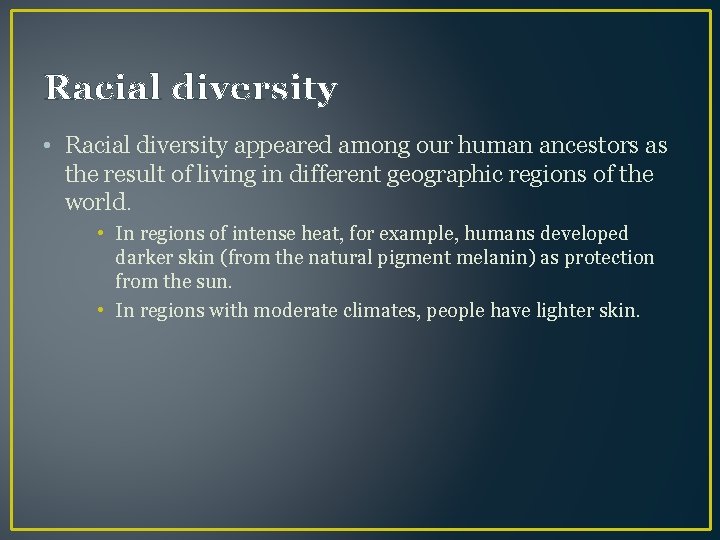 Racial diversity

• Racial diversity appeared among our human ancestors as the result of living in different geographic regions of the world.

• In regions of intense heat, for example, humans developed darker skin (from the natural pigment melanin) as protection from the sun.

• In regions with moderate climates, people have lighter skin.